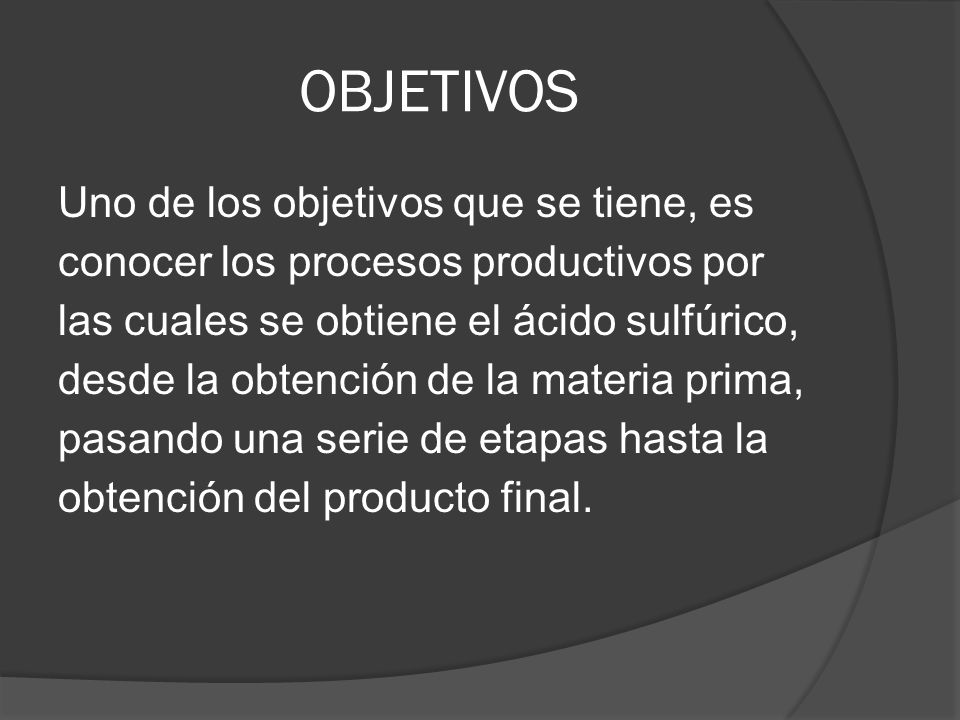 OBJETIVOS

Uno de los objetivos que se tiene, es conocer los procesos productivos por las cuales se obtiene el ácido sulfúrico, desde la obtención de la materia prima, pasando una serie de etapas hasta la obtención del producto final.